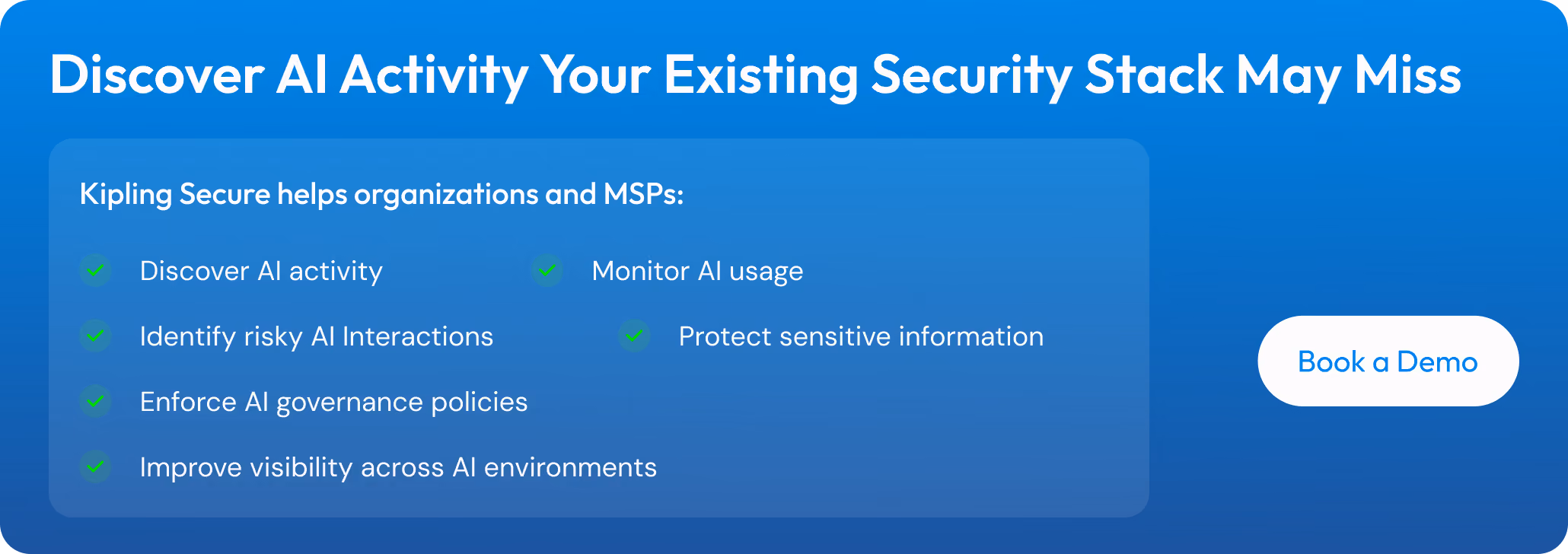 Discover AI Activity Your Existing Security Stack May Miss

Kipling Secure helps organizations and MSPs:

Discover AI activity

Monitor AI usage

Identify risky AI Interactions

Protect sensitive information

Enforce AI governance policies

Improve visibility across AI environments

Book a Demo